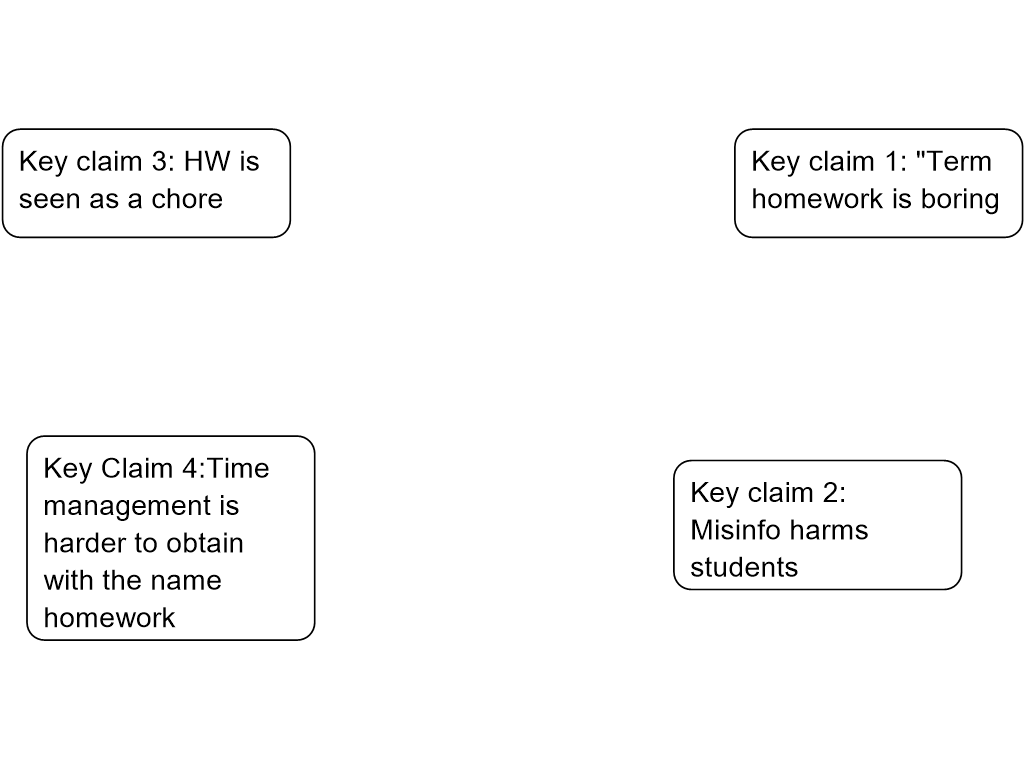 Key claim 3: HW is seen as a chore

Key claim 1: "Term homework is boring

Key Claim 4:Time management is harder to obtain with the name homework

Key claim 2: Misinfo harms students